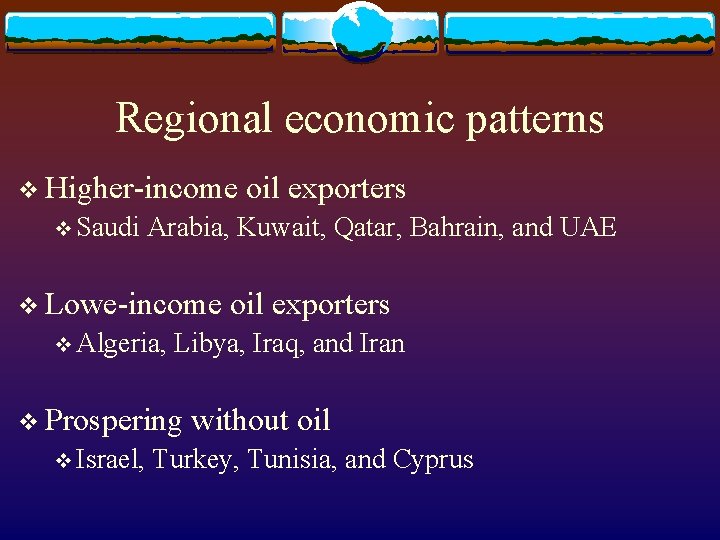 Regional economic patterns

❖ Higher-income oil exporters
❖ Saudi Arabia, Kuwait, Qatar, Bahrain, and UAE

❖ Lowe-income oil exporters
❖ Algeria, Libya, Iraq, and Iran

❖ Prospering without oil
❖ Israel, Turkey, Tunisia, and Cyprus